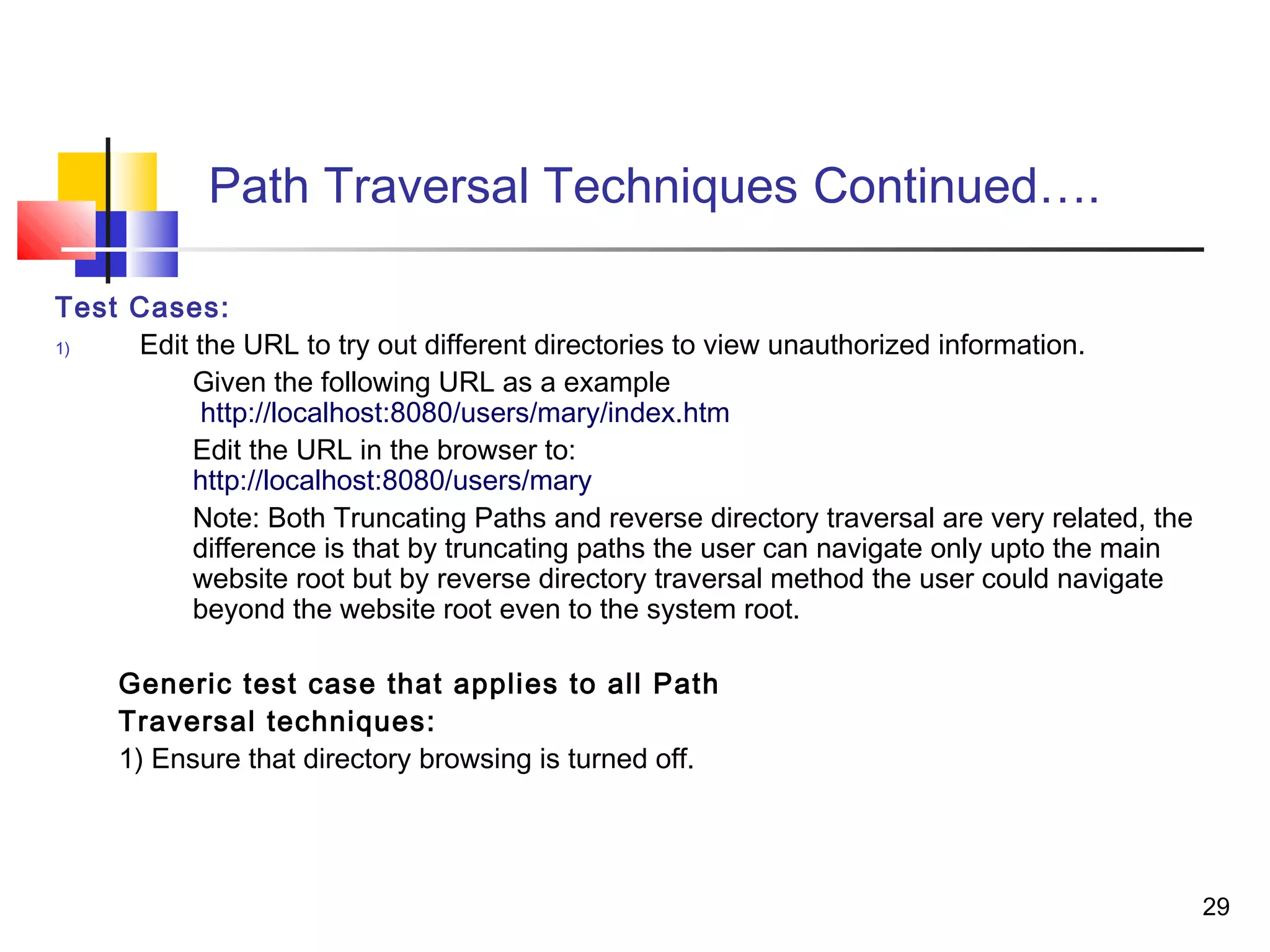 Path Traversal Techniques Continued….

Test Cases:

1) Edit the URL to try out different directories to view unauthorized information.

Given the following URL as a example
http://localhost:8080/users/mary/index.htm

Edit the URL in the browser to:
http://localhost:8080/users/mary

Note: Both Truncating Paths and reverse directory traversal are very related, the difference is that by truncating paths the user can navigate only upto the main website root but by reverse directory traversal method the user could navigate beyond the website root even to the system root.

Generic test case that applies to all Path Traversal techniques:

1) Ensure that directory browsing is turned off.

29